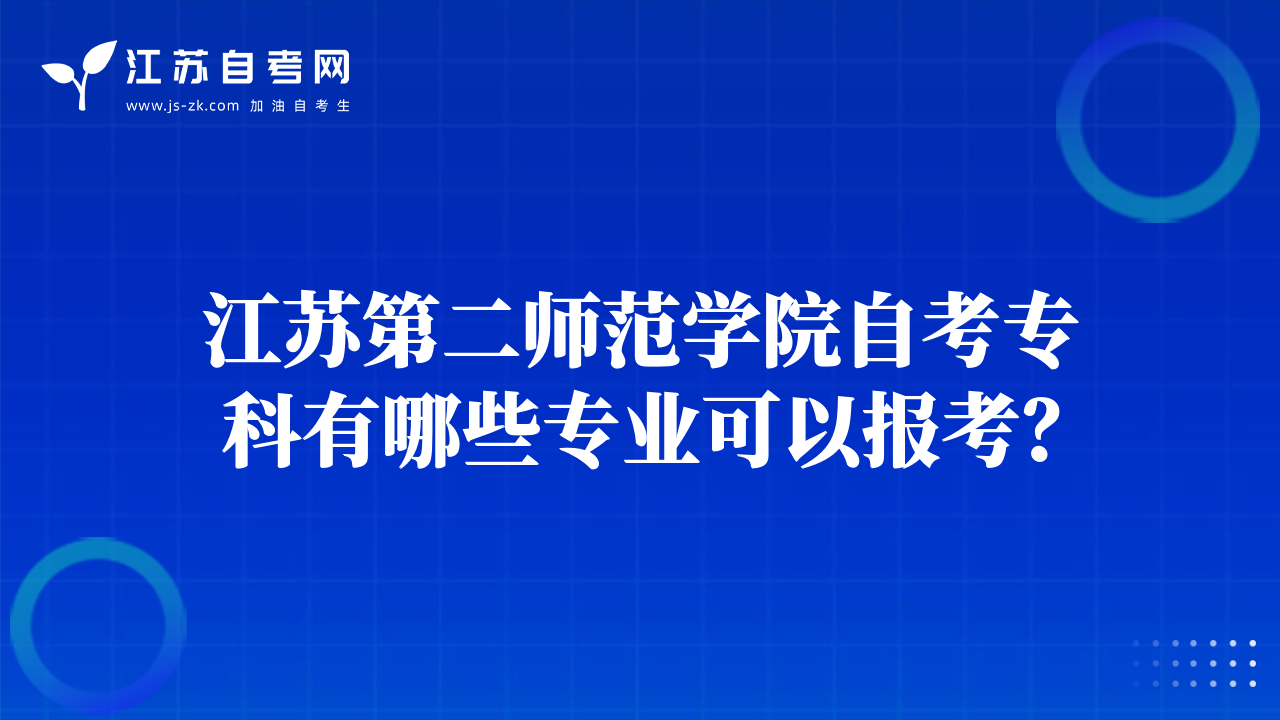 江苏自考网
www.js-zk.com 加油自考生

江苏第二师范学院自考专科有哪些专业可以报考?